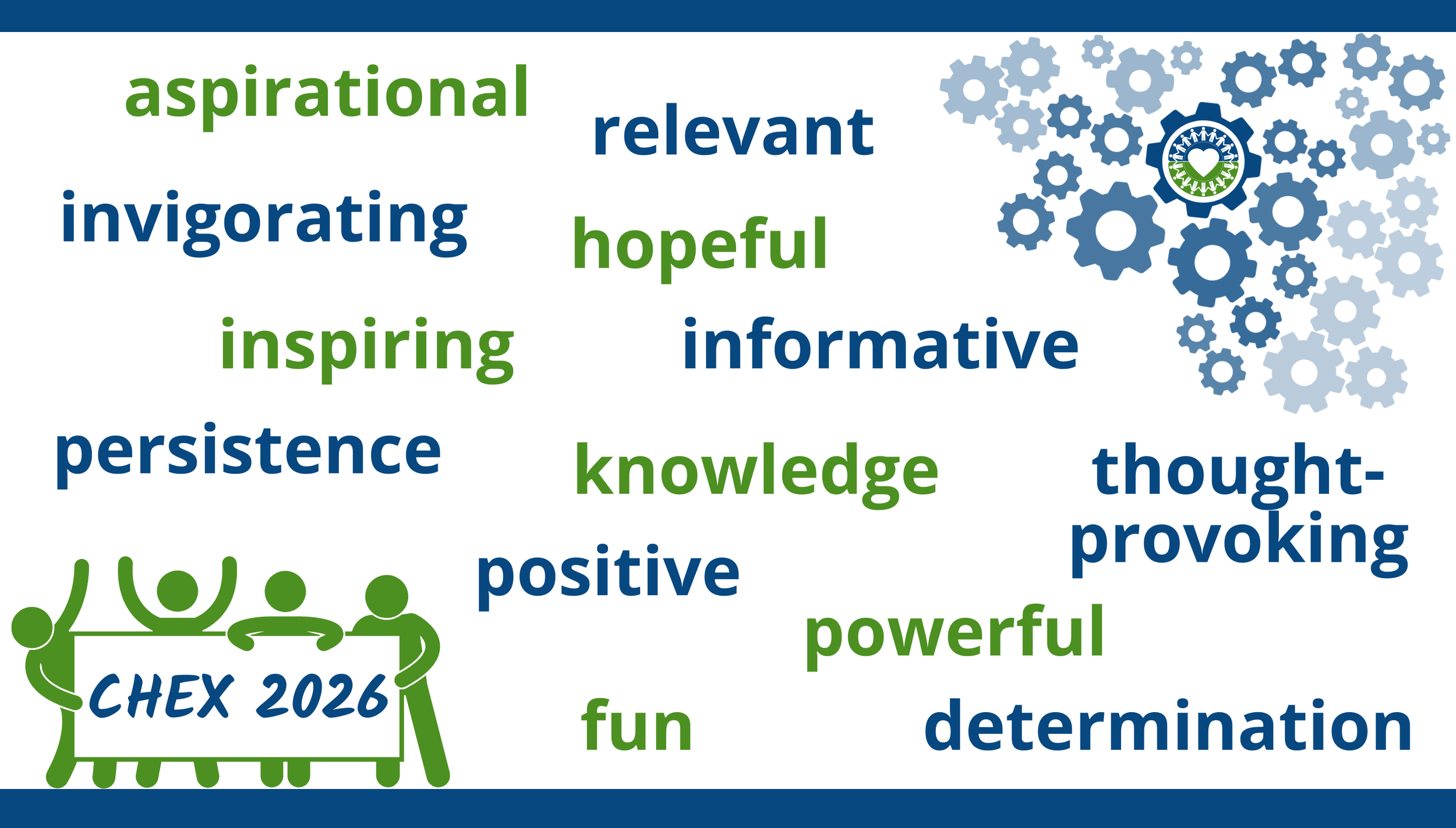 aspirational

relevant

invigorating

hopeful

inspiring

informative

persistence

knowledge

thought-provoking

positive

powerful

CHEX 2026

fun

determination